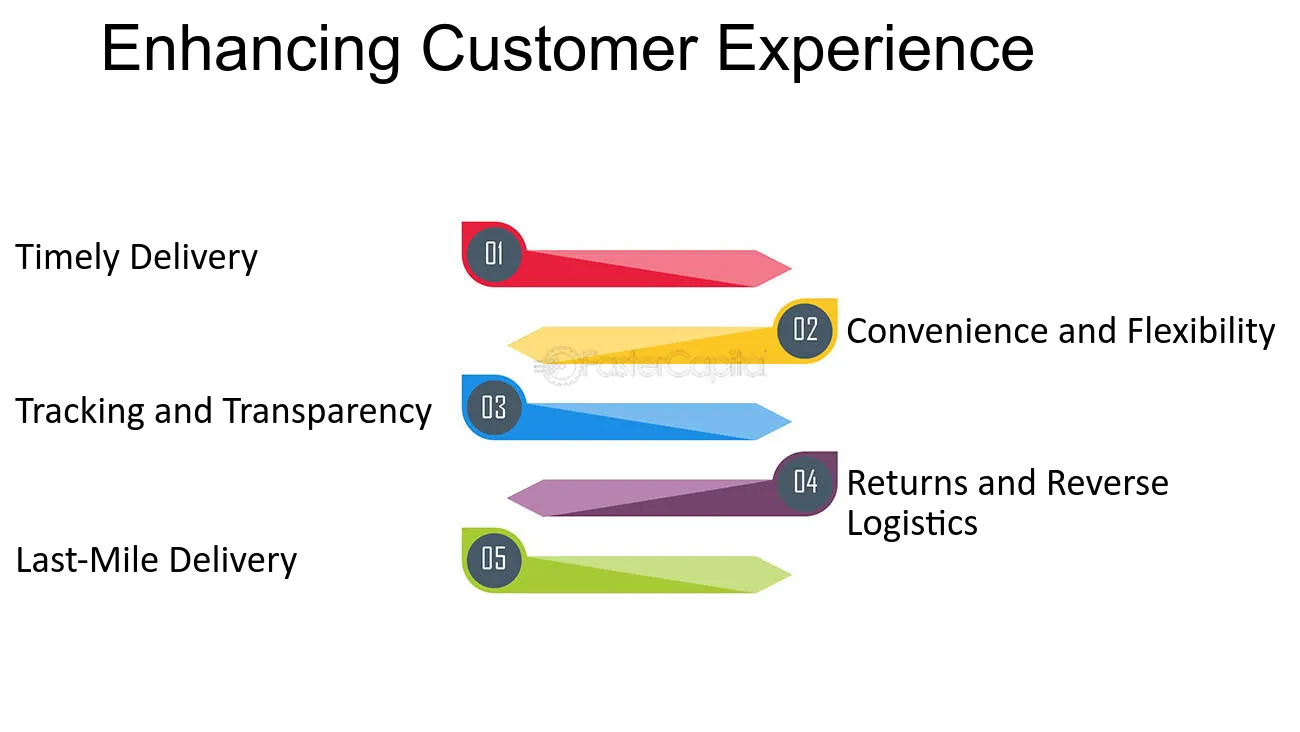 Enhancing Customer Experience

Timely Delivery
01

02
Convenience and Flexibility

Tracking and Transparency
03

04
Returns and Reverse Logistics

Last-Mile Delivery
05

FasterCapital